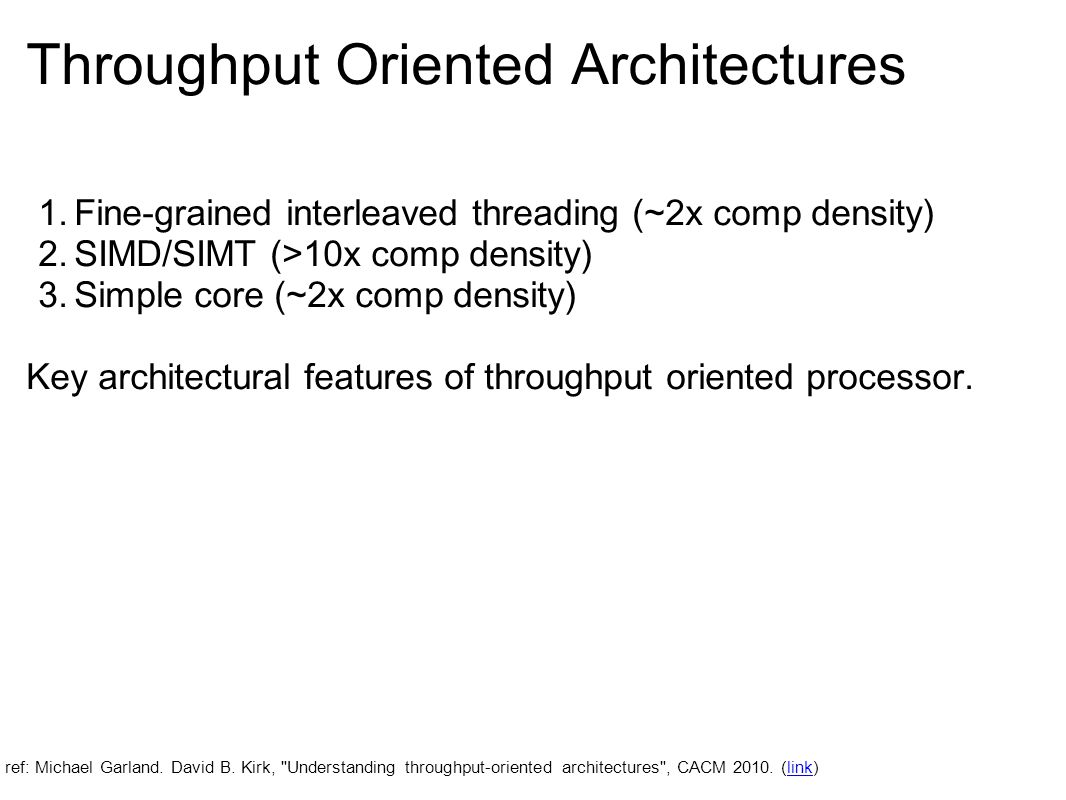 Throughput Oriented Architectures

1. Fine-grained interleaved threading (~2x comp density)
2. SIMD/SIMT (>10x comp density)
3. Simple core (~2x comp density)

Key architectural features of throughput oriented processor.

ref: Michael Garland. David B. Kirk, "Understanding throughput-oriented architectures", CACM 2010. (link)